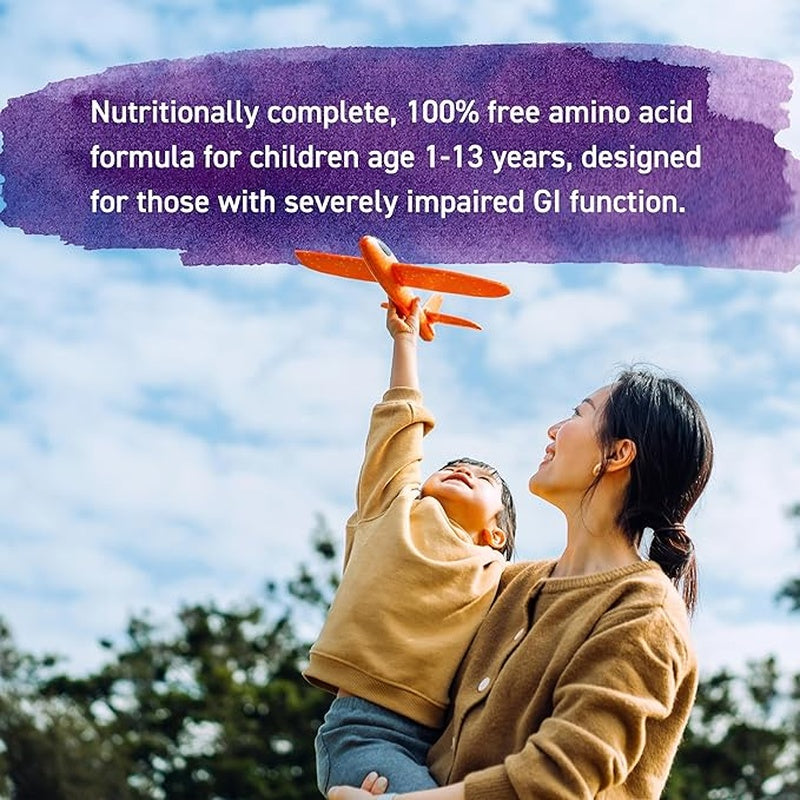 Nutritionally complete, 100% free amino acid formula for children age 1-13 years, designed for those with severely impaired GI function.